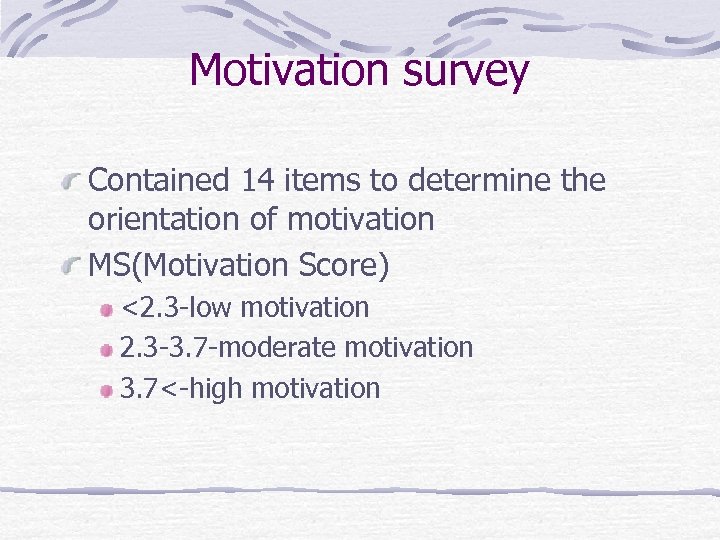 Motivation survey

Contained 14 items to determine the orientation of motivation

MS(Motivation Score)

<2.3-low motivation

2.3-3.7-moderate motivation

3.7<-high motivation